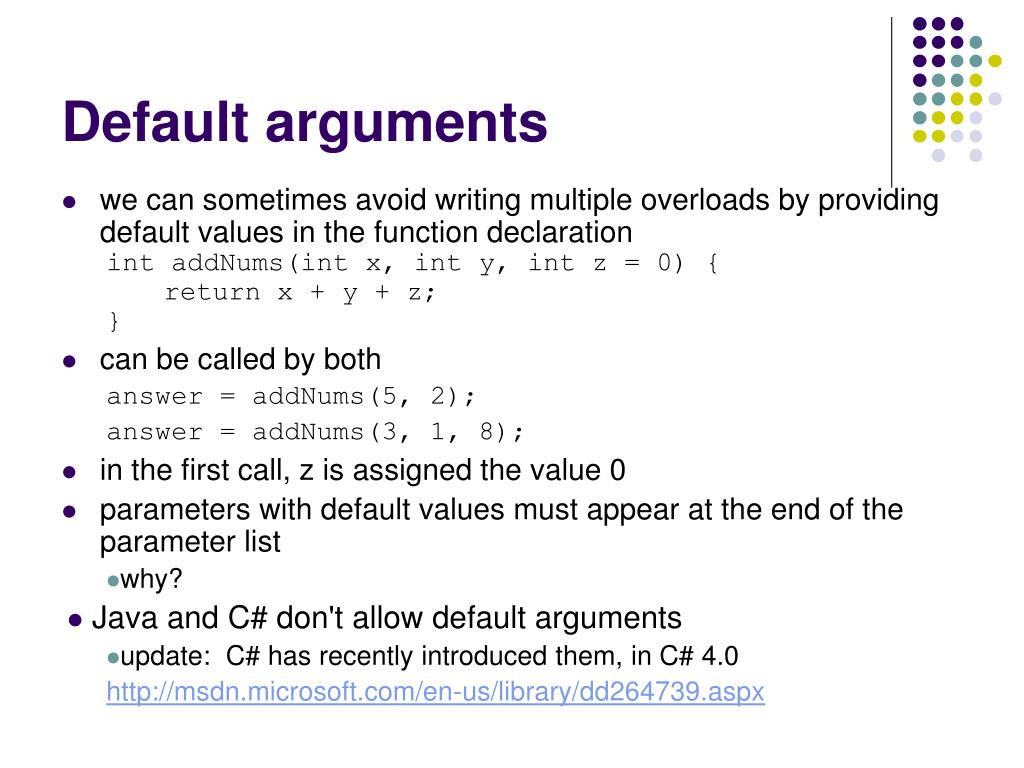 Default arguments

- we can sometimes avoid writing multiple overloads by providing default values in the function declaration
int addNums(int x, int y, int z = 0) {
    return x + y + z;
}
- can be called by both
answer = addNums(5, 2);
answer = addNums(3, 1, 8);
- in the first call, z is assigned the value 0
- parameters with default values must appear at the end of the parameter list
  - why?
- Java and C# don't allow default arguments
  - update: C# has recently introduced them, in C# 4.0
http://msdn.microsoft.com/en-us/library/dd264739.aspx